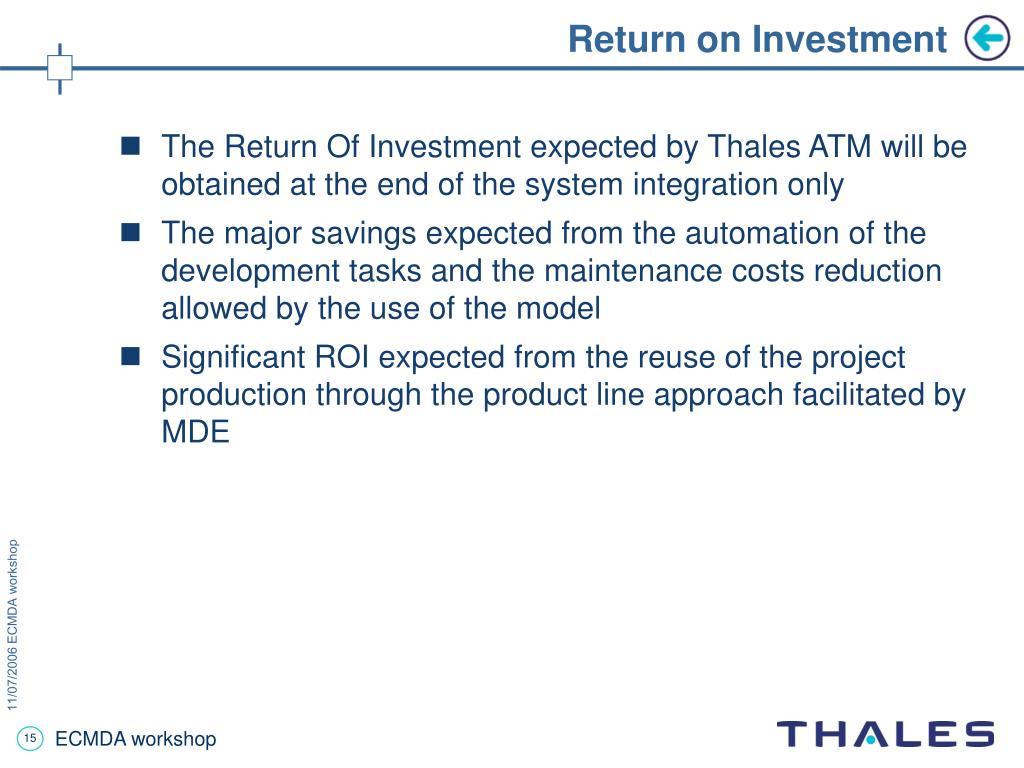 Return on Investment

- The Return Of Investment expected by Thales ATM will be obtained at the end of the system integration only
- The major savings expected from the automation of the development tasks and the maintenance costs reduction allowed by the use of the model
- Significant ROI expected from the reuse of the project production through the product line approach facilitated by MDE

11/07/2006 ECMDA workshop

15 ECMDA workshop

THALES